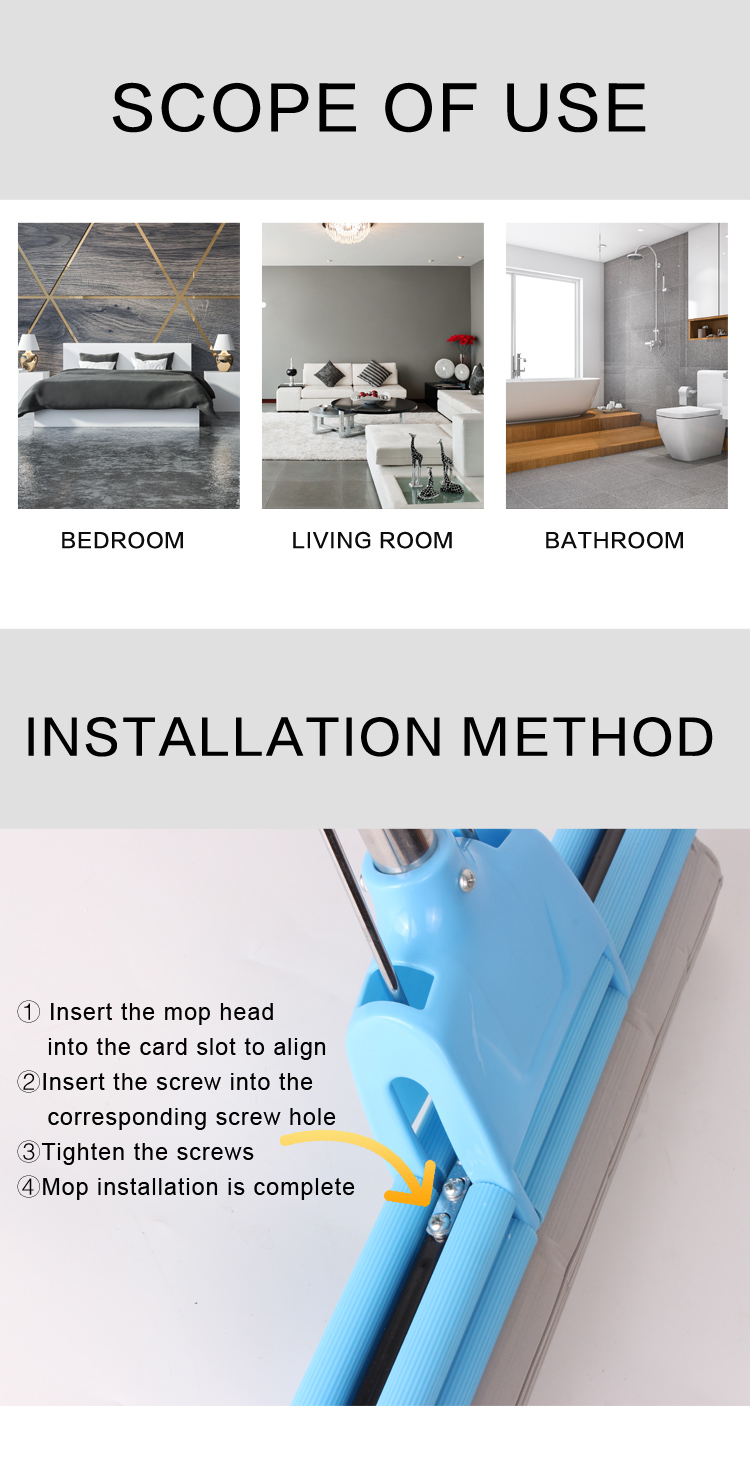 SCOPE OF USE

BEDROOM

LIVING ROOM

BATHROOM

INSTALLATION METHOD

① Insert the mop head into the card slot to align
②Insert the screw into the corresponding screw hole
③Tighten the screws
④Mop installation is complete